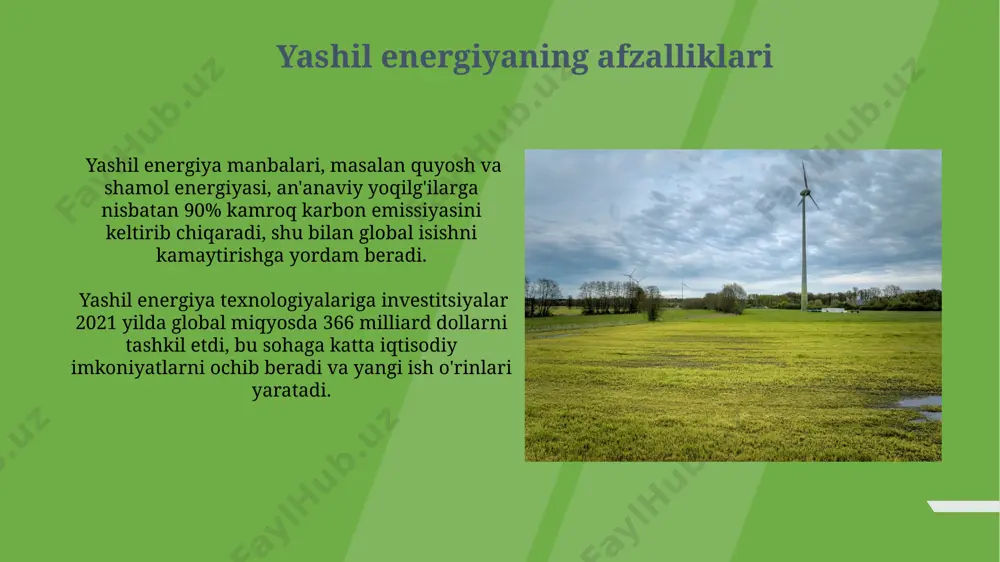 Yashil energiyaning afzalliklari

Yashil energiya manbalari, masalan quyosh va shamol energiyasi, an'anaviy yoqilg'ilarga nisbatan 90% kamroq karbon emissiyasini keltirib chiqaradi, shu bilan global isishni kamaytirishga yordam beradi.

Yashil energiya texnologiyalariga investitsiyalar 2021 yilda global miqyosda 366 milliard dollarni tashkil etdi, bu sohaga katta iqtisodiy imkoniyatlarni ochib beradi va yangi ish o'rinlari yaratadi.

FaylHub.uz FaylHub.uz FaylHub.uz FaylHub.uz FaylHub.uz FaylHub.uz